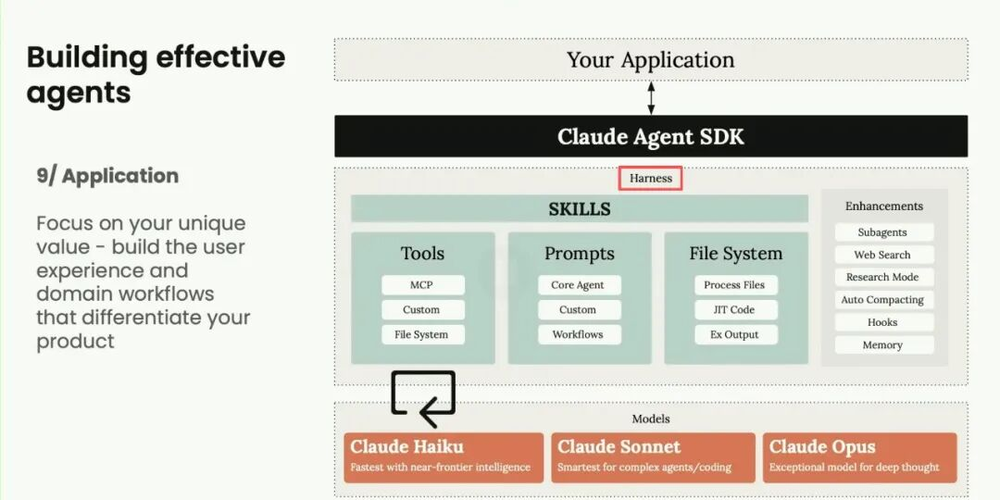 Building effective agents

9/ Application

Focus on your unique value - build the user experience and domain workflows that differentiate your product

Your Application

Claude Agent SDK

Harness

SKILLS

Tools

MCP

Custom

File System

Prompts

Core Agent

Custom

Workflows

File System

Process Files

JIT Code

Ex Output

Enhancements

Subagents

Web Search

Research Mode

Auto Compacting

Hooks

Memory

Models

Claude Haiku
Fastest with near-frontier intelligence

Claude Sonnet
Smartest for complex agents/coding

Claude Opus
Exceptional model for deep thought